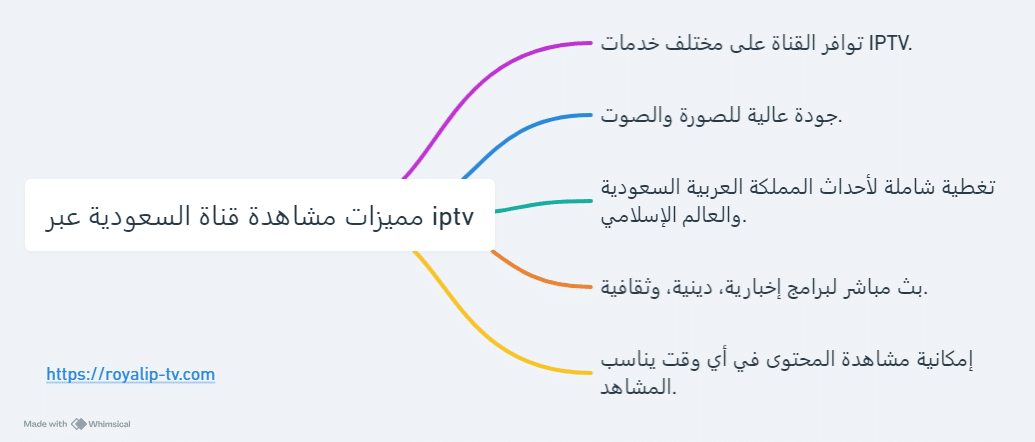 مميزات مشاهدة قناة السعودية عبر iptv

توافر القناة على مختلف خدمات IPTV.

جودة عالية للصورة والصوت.

تغطية شاملة لأحداث المملكة العربية السعودية والعالم الإسلامي.

بث مباشر لبرامج إخبارية، دينية، وثقافية.

إمكانية مشاهدة المحتوى في أي وقت يناسب المشاهد.

https://royalip-tv.com

Made with Whimsical